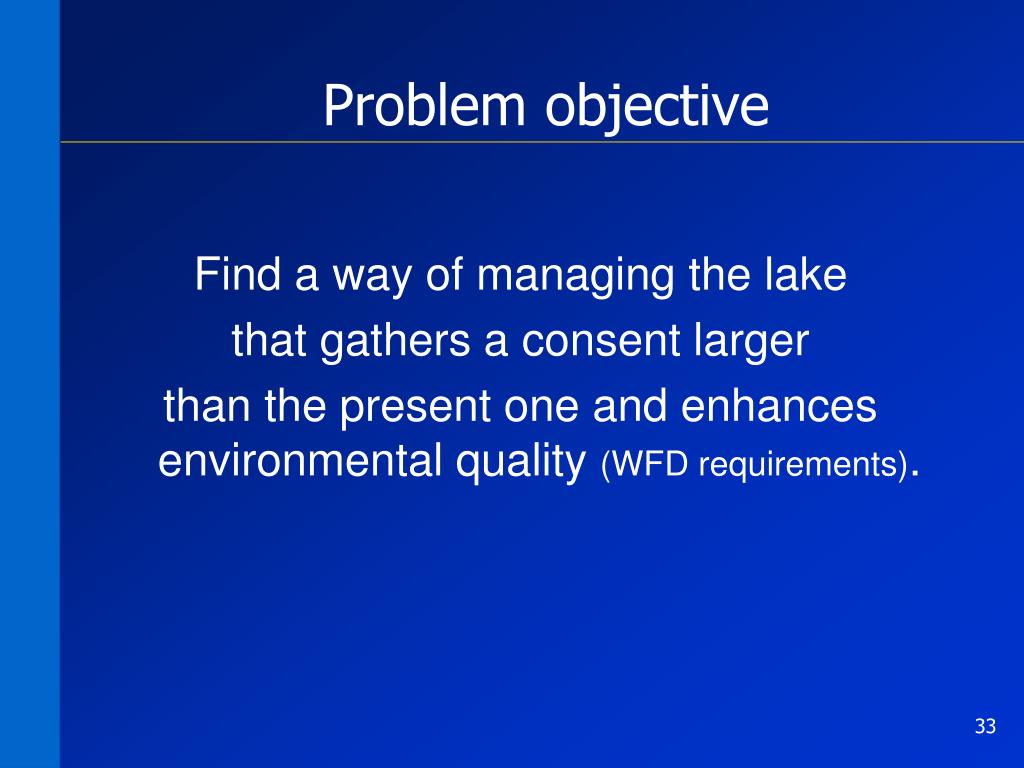 Problem objective

Find a way of managing the lake that gathers a consent larger than the present one and enhances environmental quality (WFD requirements).

33